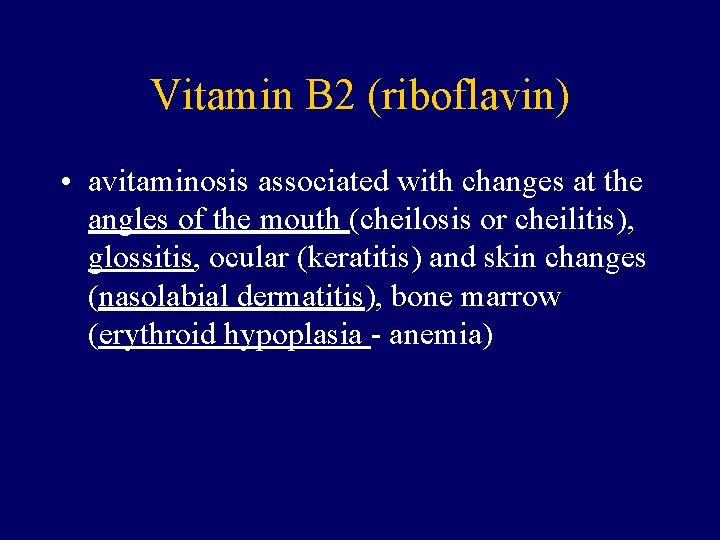 Vitamin B2 (riboflavin)

• avitaminosis associated with changes at the angles of the mouth (cheilosis or cheilitis), glossitis, ocular (keratitis) and skin changes (nasolabial dermatitis), bone marrow (erythroid hypoplasia - anemia)